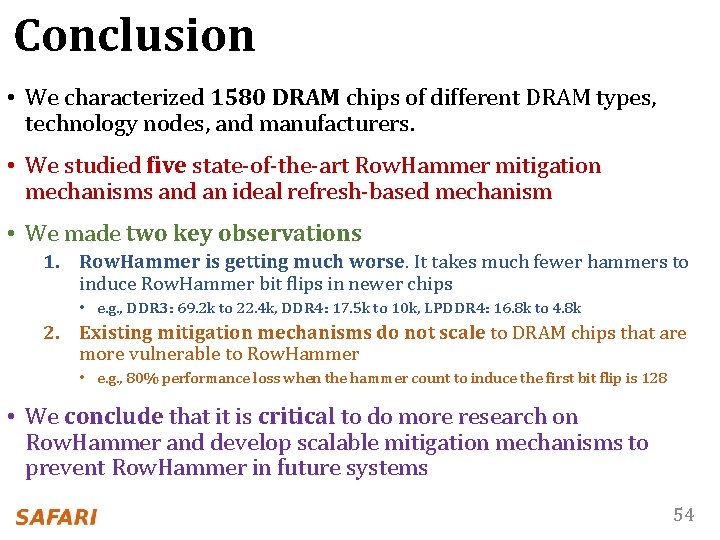 Conclusion

• We characterized 1580 DRAM chips of different DRAM types, technology nodes, and manufacturers.

• We studied five state-of-the-art RowHammer mitigation mechanisms and an ideal refresh-based mechanism

• We made two key observations

1. RowHammer is getting much worse. It takes much fewer hammers to induce RowHammer bit flips in newer chips
   • e.g., DDR3: 69.2k to 22.4k, DDR4: 17.5k to 10k, LPDDR4: 16.8k to 4.8k

2. Existing mitigation mechanisms do not scale to DRAM chips that are more vulnerable to RowHammer
   • e.g., 80% performance loss when the hammer count to induce the first bit flip is 128

• We conclude that it is critical to do more research on RowHammer and develop scalable mitigation mechanisms to prevent RowHammer in future systems

SAFARI

54